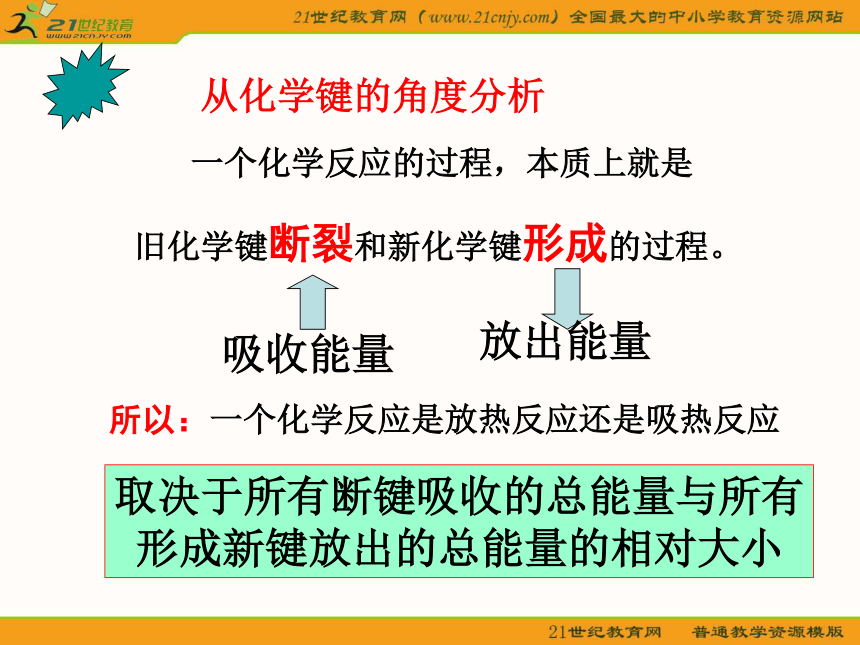 21世纪教育
www.21cnjy.com

21世纪教育网（www.21cnjy.com）全国最大的中小学教育资源网站

从化学键的角度分析

一个化学反应的过程，本质上就是

旧化学键断裂和新化学键形成的过程。

吸收能量

放出能量

所以：一个化学反应是放热反应还是吸热反应

取决于所有断键吸收的总能量与所有形成新键放出的总能量的相对大小

21世纪教育网 普通教学资源模版